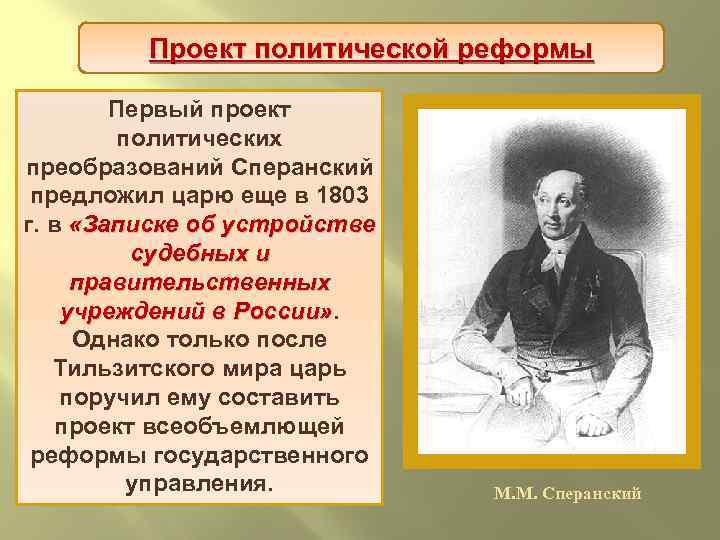 Проект политической реформы

Первый проект политических преобразований Сперанский предложил царю еще в 1803 г. в «Записке об устройстве судебных и правительственных учреждений в России». Однако только после Тильзитского мира царь поручил ему составить проект всеобъемлющей реформы государственного управления.

М.М. Сперанский